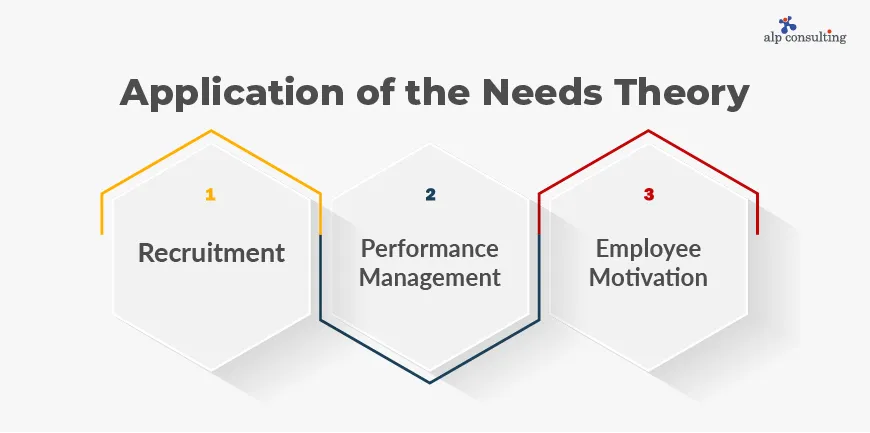 alp consulting

Application of the Needs Theory

1

Recruitment

2

Performance Management

3

Employee Motivation